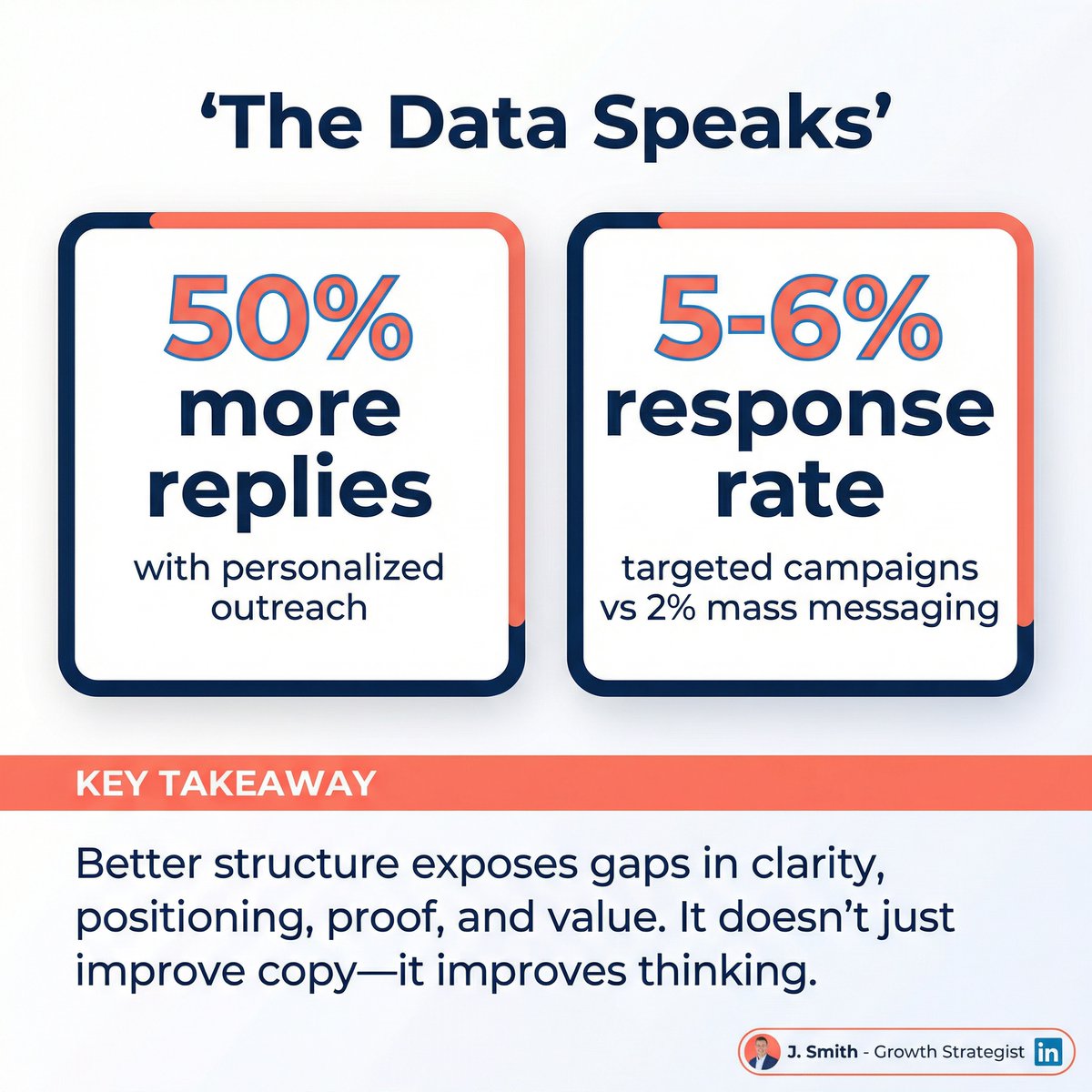 ‘The Data Speaks’

50% more replies

with personalized outreach

5-6% response rate

targeted campaigns vs 2% mass messaging

KEY TAKEAWAY

Better structure exposes gaps in clarity, positioning, proof, and value. It doesn’t just improve copy—it improves thinking.

J. Smith - Growth Strategist in